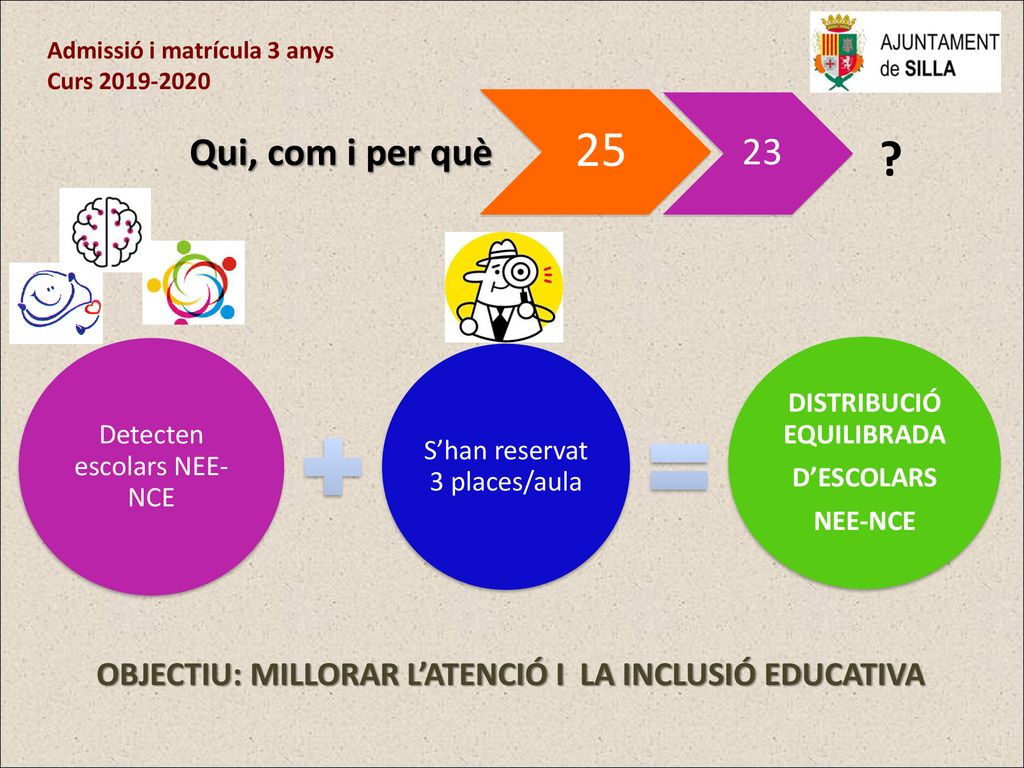 Admissió i matrícula 3 anys
Curs 2019-2020

AJUNTAMENT de SILLA

Qui, com i per què

25

23

?

Detecten escolars NEE-NCE

S'han reservat 3 places/aula

DISTRIBUCIÓ EQUILIBRADA

D'ESCOLARS

NEE-NCE

OBJECTIU: MILLORAR L'ATENCIÓ I LA INCLUSIÓ EDUCATIVA